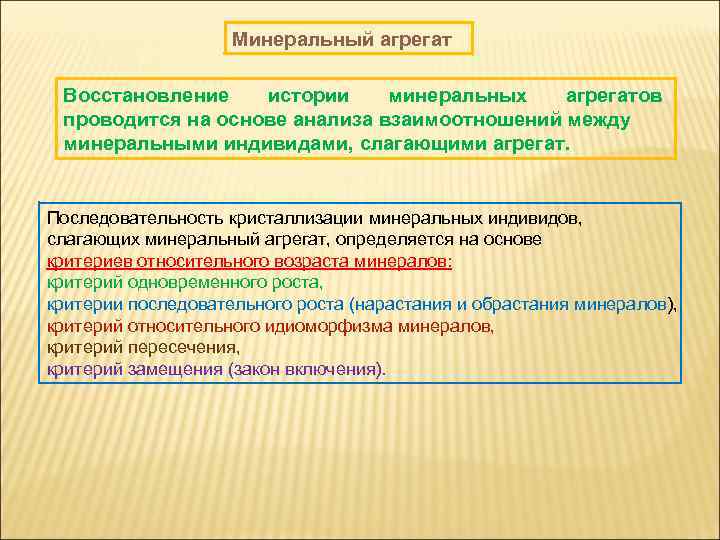 Минеральный агрегат

Восстановление истории минеральных агрегатов проводится на основе анализа взаимоотношений между минеральными индивидами, слагающими агрегат.

Последовательность кристаллизации минеральных индивидов, слагающих минеральный агрегат, определяется на основе критериев относительного возраста минералов:
критерий одновременного роста,
критерии последовательного роста (нарастания и обрастания минералов),
критерий относительного идиоморфизма минералов,
критерий пересечения,
критерий замещения (закон включения).